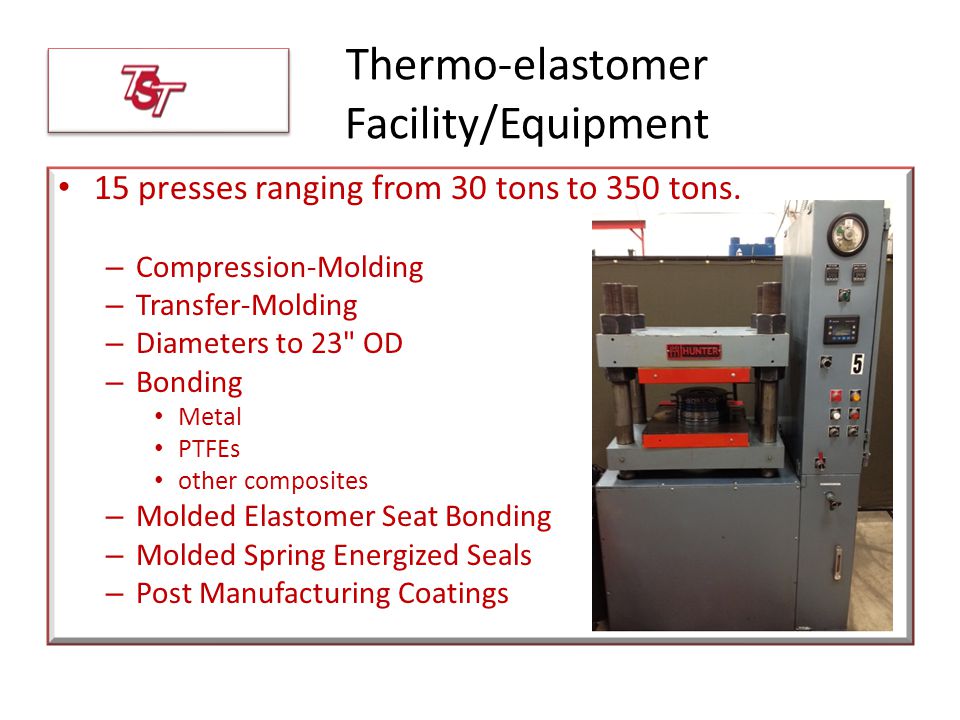 TST

Thermo-elastomer Facility/Equipment

• 15 presses ranging from 30 tons to 350 tons.

– Compression-Molding
– Transfer-Molding
– Diameters to 23" OD
– Bonding
• Metal
• PTFEs
• other composites
– Molded Elastomer Seat Bonding
– Molded Spring Energized Seals
– Post Manufacturing Coatings

HUNTER

5